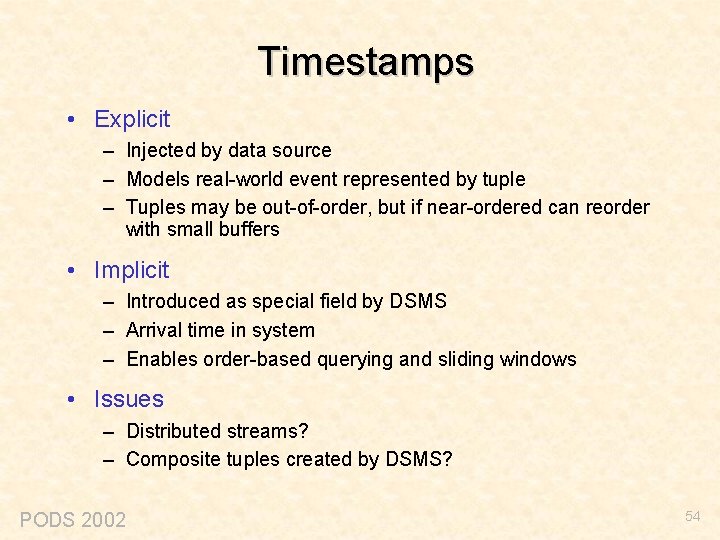 Timestamps

• Explicit
– Injected by data source
– Models real-world event represented by tuple
– Tuples may be out-of-order, but if near-ordered can reorder with small buffers

• Implicit
– Introduced as special field by DSMS
– Arrival time in system
– Enables order-based querying and sliding windows

• Issues
– Distributed streams?
– Composite tuples created by DSMS?

PODS 2002

54